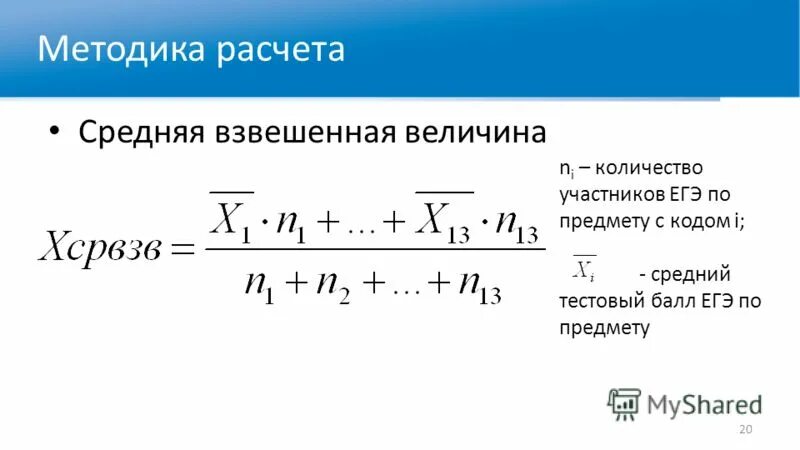 Методика расчета

• Средняя взвешенная величина

$Xсрвзв = \frac{\overline{X_1} \cdot n_1 + \ldots + \overline{X_{13}} \cdot n_{13}}{n_1 + n_2 + \ldots + n_{13}}$

$n_i$ – количество участников ЕГЭ по предмету с кодом i;

$\overline{X_i}$ - средний тестовый балл ЕГЭ по предмету

MyShared

20